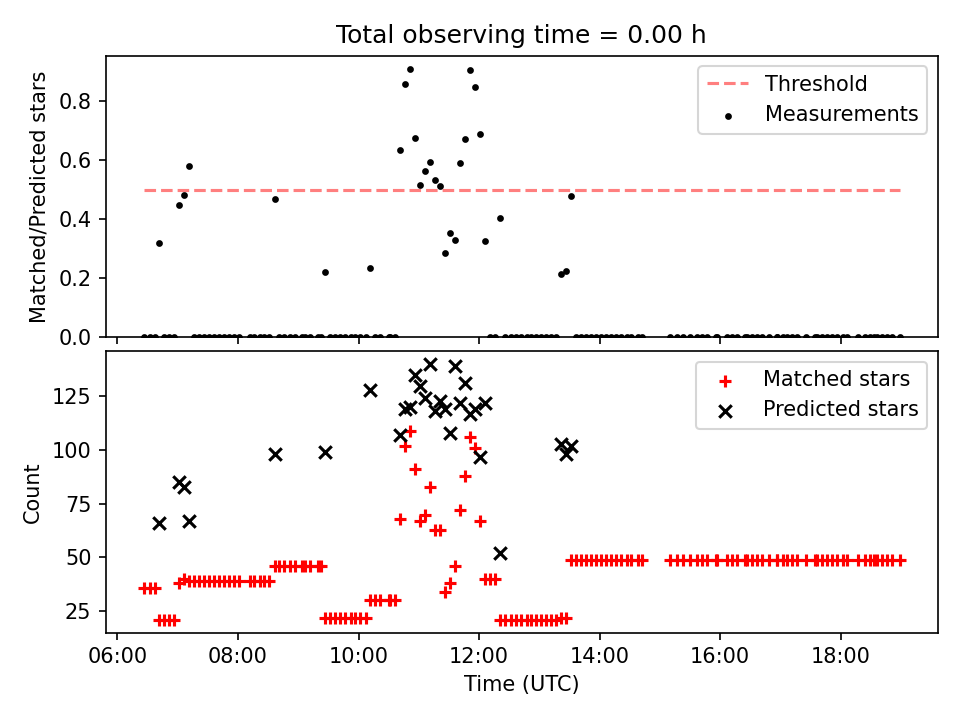 Total observing time = 0.00 h

Matched/Predicted stars

0.8
0.6
0.4
0.2
0.0

Threshold
Measurements

Count

125
100
75
50
25

Matched stars
Predicted stars

06:00 08:00 10:00 12:00 14:00 16:00 18:00

Time (UTC)